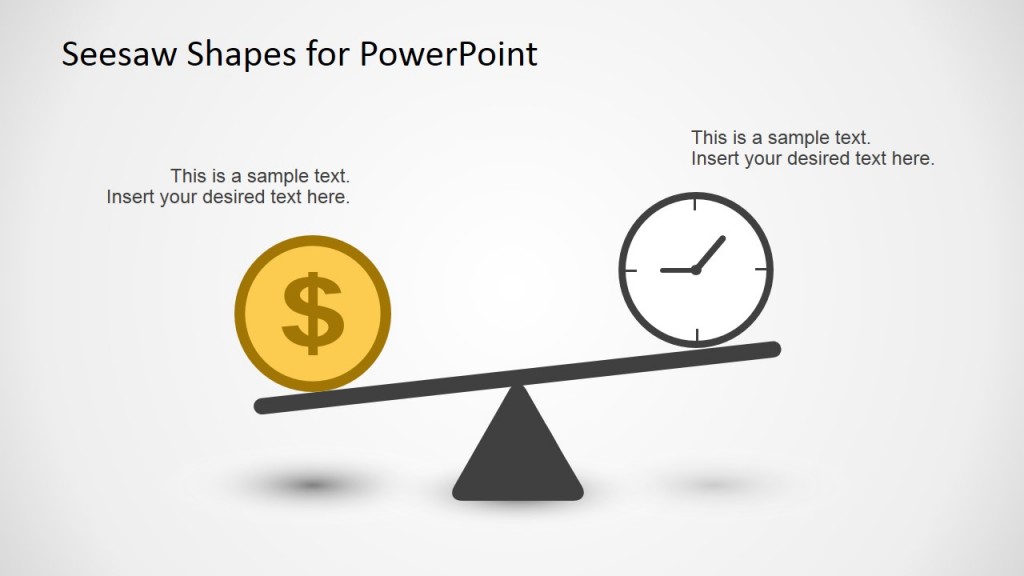 Seesaw Shapes for PowerPoint

This is a sample text.
Insert your desired text here.

This is a sample text.
Insert your desired text here.

$